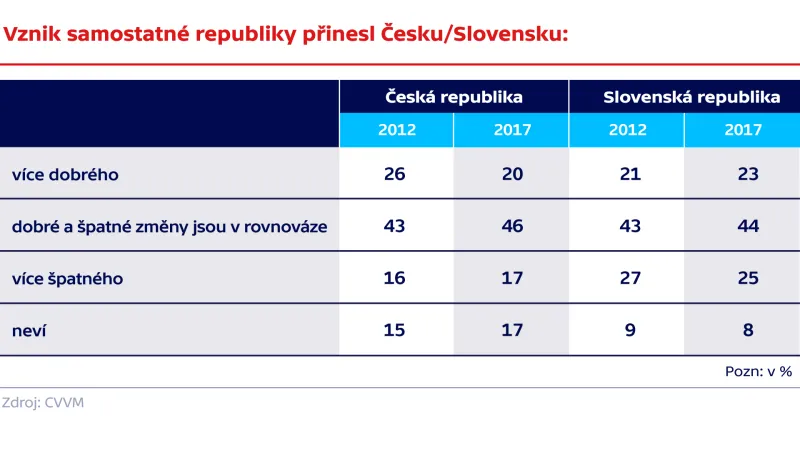 Vznik samostatné republiky přinesl Česku/Slovensku:

| | Česká republika | | Slovenská republika | |
|---|---|---|---|---|
| | 2012 | 2017 | 2012 | 2017 |
| více dobrého | 26 | 20 | 21 | 23 |
| dobré a špatné změny jsou v rovnováze | 43 | 46 | 43 | 44 |
| více špatného | 16 | 17 | 27 | 25 |
| neví | 15 | 17 | 9 | 8 |

Pozn: v %

Zdroj: CVVM